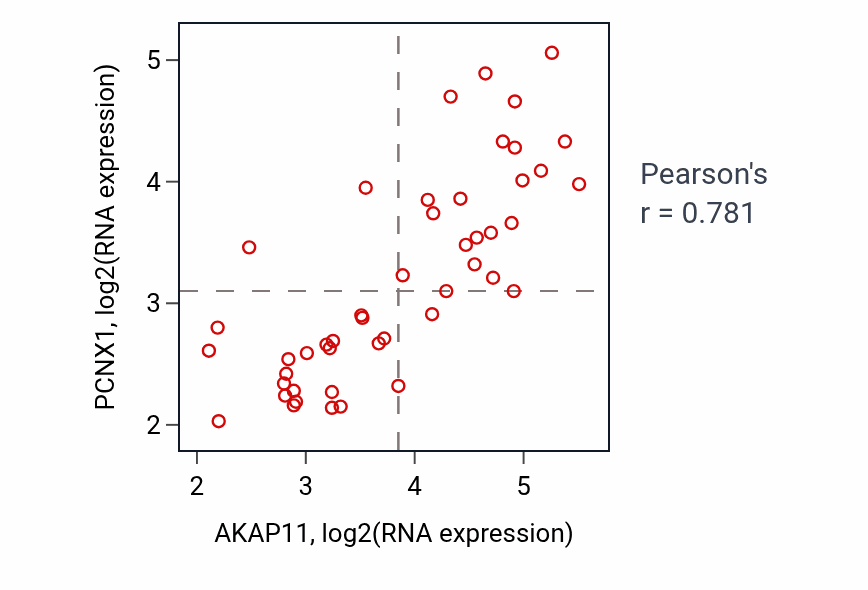 PCNX1, log2(RNA expression)

5
4
3
2

2
3
4
5

AKAP11, log2(RNA expression)

Pearson's
r = 0.781